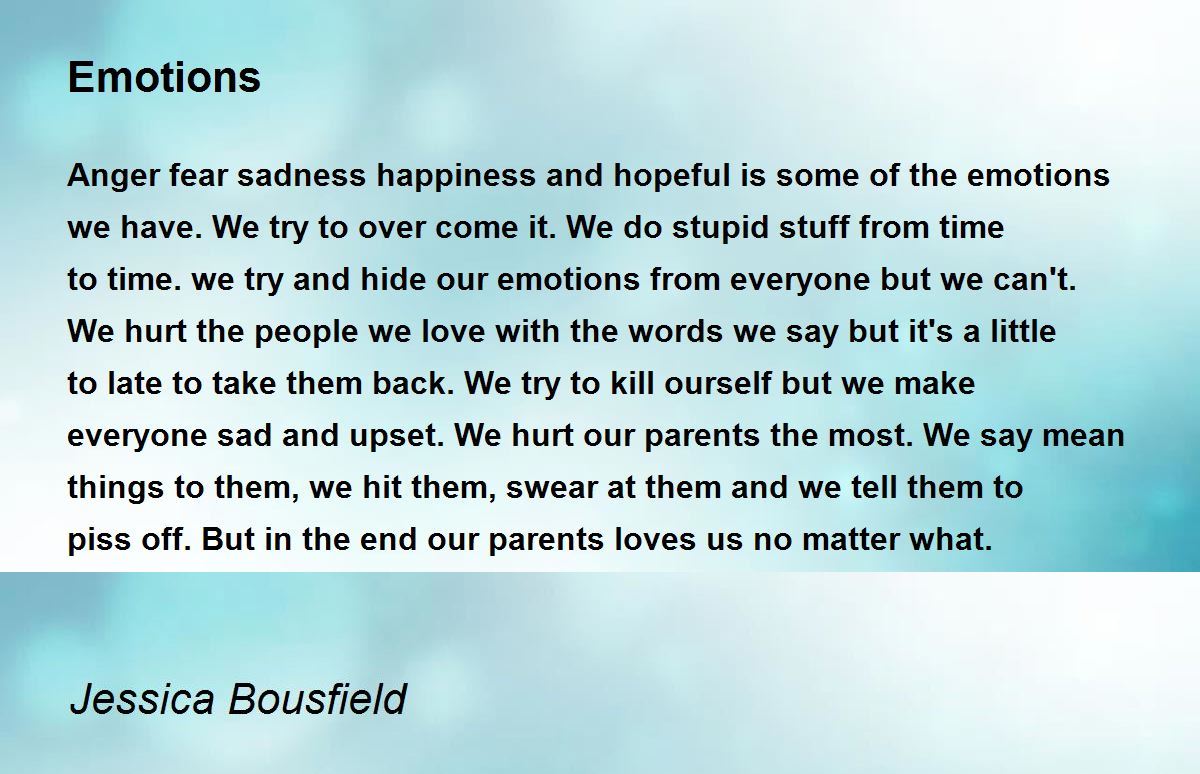 Emotions

Anger fear sadness happiness and hopeful is some of the emotions we have. We try to over come it. We do stupid stuff from time to time. we try and hide our emotions from everyone but we can't. We hurt the people we love with the words we say but it's a little to late to take them back. We try to kill ourself but we make everyone sad and upset. We hurt our parents the most. We say mean things to them, we hit them, swear at them and we tell them to piss off. But in the end our parents loves us no matter what.

Jessica Bousfield